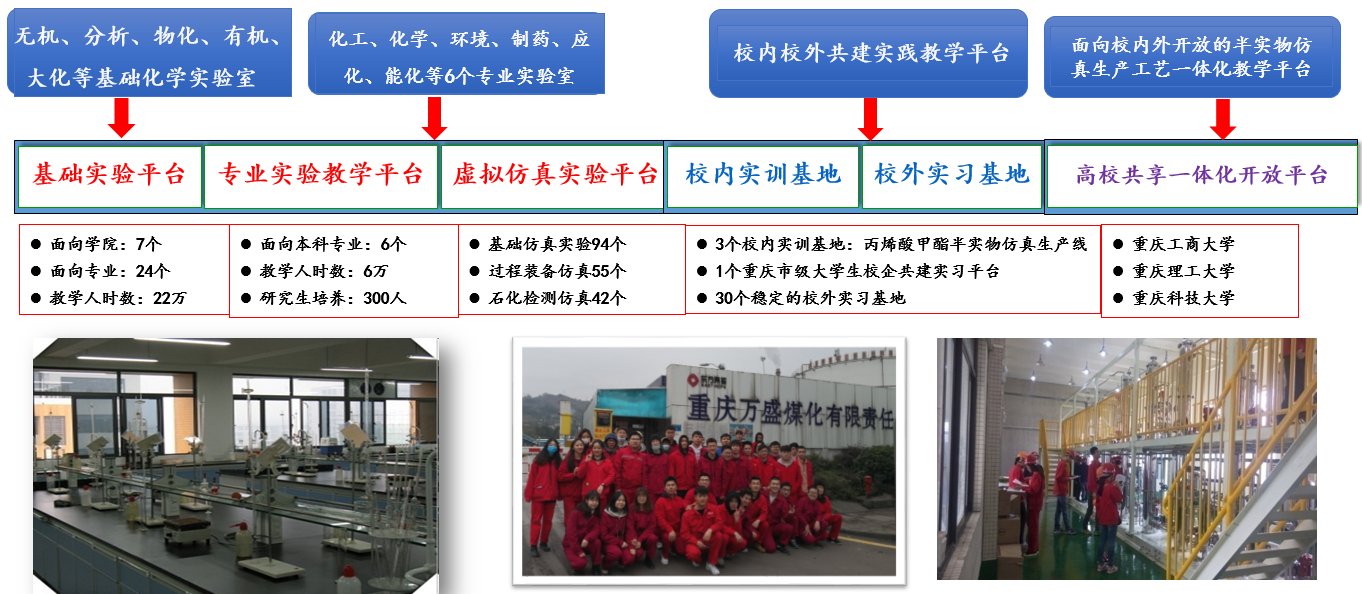 无机、分析、物化、有机、大化等基础化学实验室

化工、化学、环境、制药、应化、能化等6个专业实验室

校内校外共建实践教学平台

面向校内外开放的半实物仿真生产工艺一体化教学平台

基础实验平台

专业实验教学平台

虚拟仿真实验平台

校内实训基地

校外实习基地

高校共享一体化开放平台

● 面向学院：7个
● 面向专业：24个
● 教学人时数：22万

● 面向本科专业：6个
● 教学人时数：6万
● 研究生培养：300人

● 基础仿真实验94个
● 过程装备仿真55个
● 石化检测仿真42个

● 3个校内实训基地：丙烯酸甲酯半实物仿真生产线
● 1个重庆市级大学生校企共建实习平台
● 30个稳定的校外实习基地

● 重庆工商大学
● 重庆理工大学
● 重庆科技大学

重庆万盛煤化有限责任